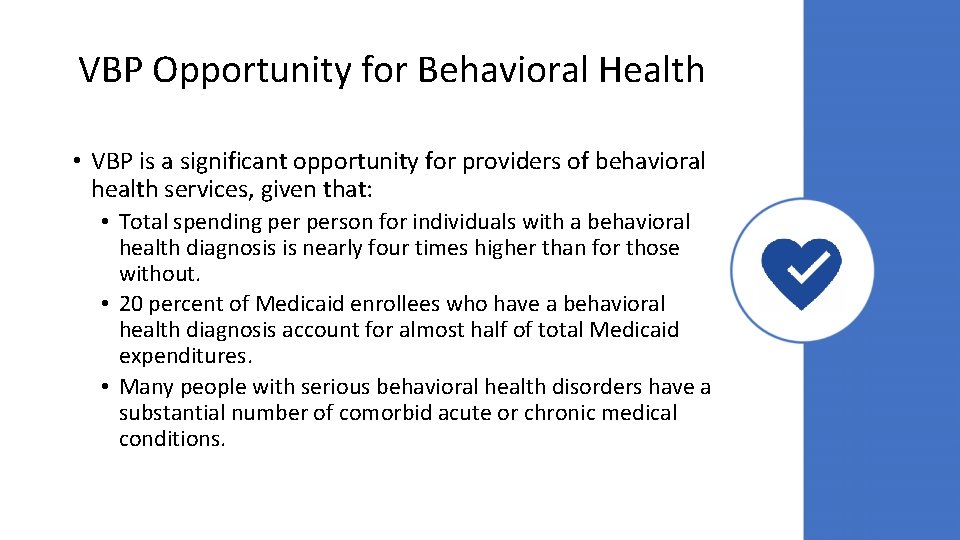 VBP Opportunity for Behavioral Health

• VBP is a significant opportunity for providers of behavioral health services, given that:
  • Total spending per person for individuals with a behavioral health diagnosis is nearly four times higher than for those without.
  • 20 percent of Medicaid enrollees who have a behavioral health diagnosis account for almost half of total Medicaid expenditures.
  • Many people with serious behavioral health disorders have a substantial number of comorbid acute or chronic medical conditions.